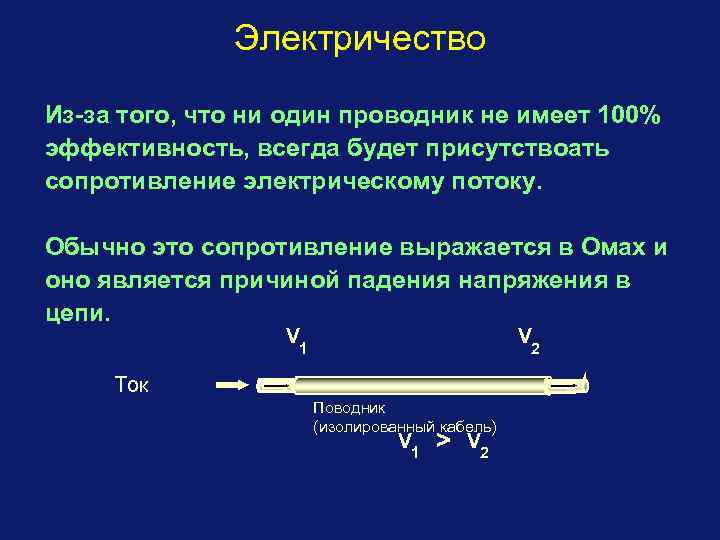 Электричество

Из-за того, что ни один проводник не имеет 100% эффективность, всегда будет присутствоать сопротивление электрическому потоку.

Обычно это сопротивление выражается в Омах и оно является причиной падения напряжения в цепи.

$V_1$

$V_2$

Ток

Поводник (изолированный кабель)

$V_1 > V_2$